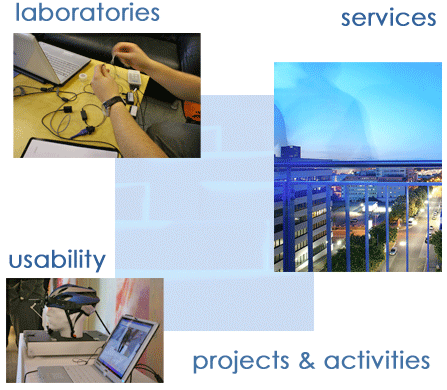 laboratories

services

usability

projects & activities